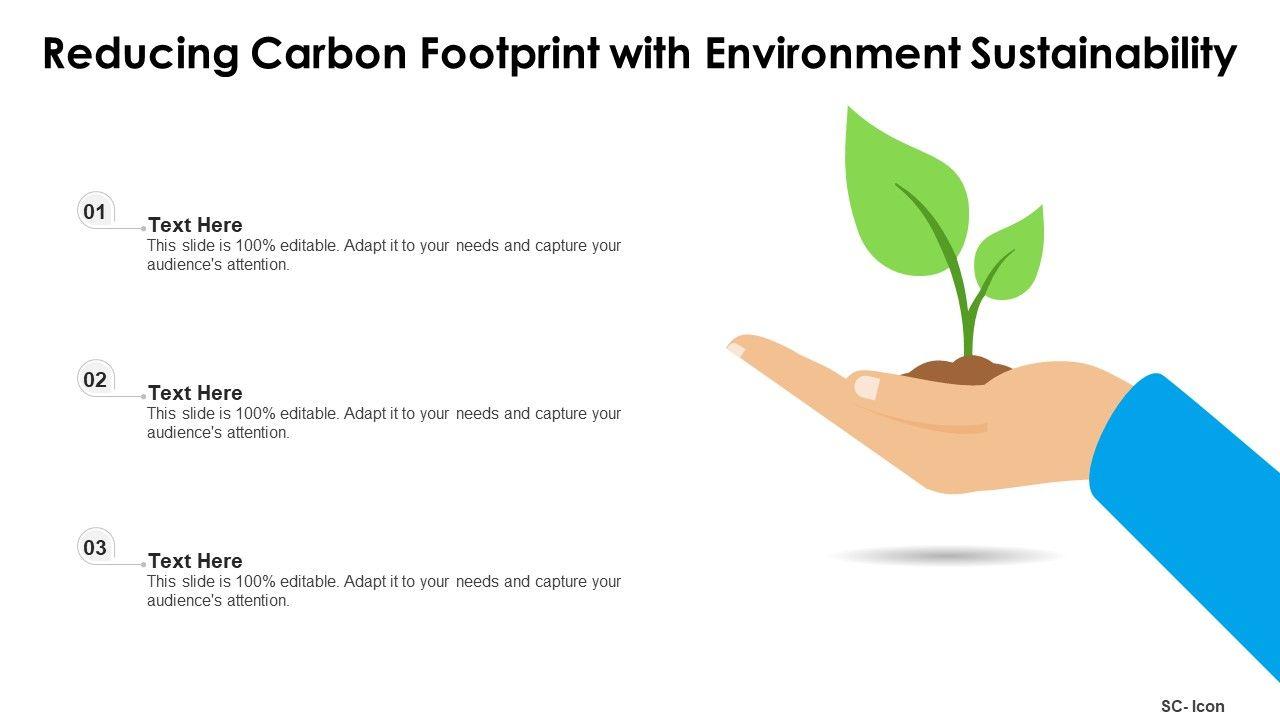 Reducing Carbon Footprint with Environment Sustainability

01

Text Here
This slide is 100% editable. Adapt it to your needs and capture your audience's attention.

02

Text Here
This slide is 100% editable. Adapt it to your needs and capture your audience's attention.

03

Text Here
This slide is 100% editable. Adapt it to your needs and capture your audience's attention.

SC- Icon